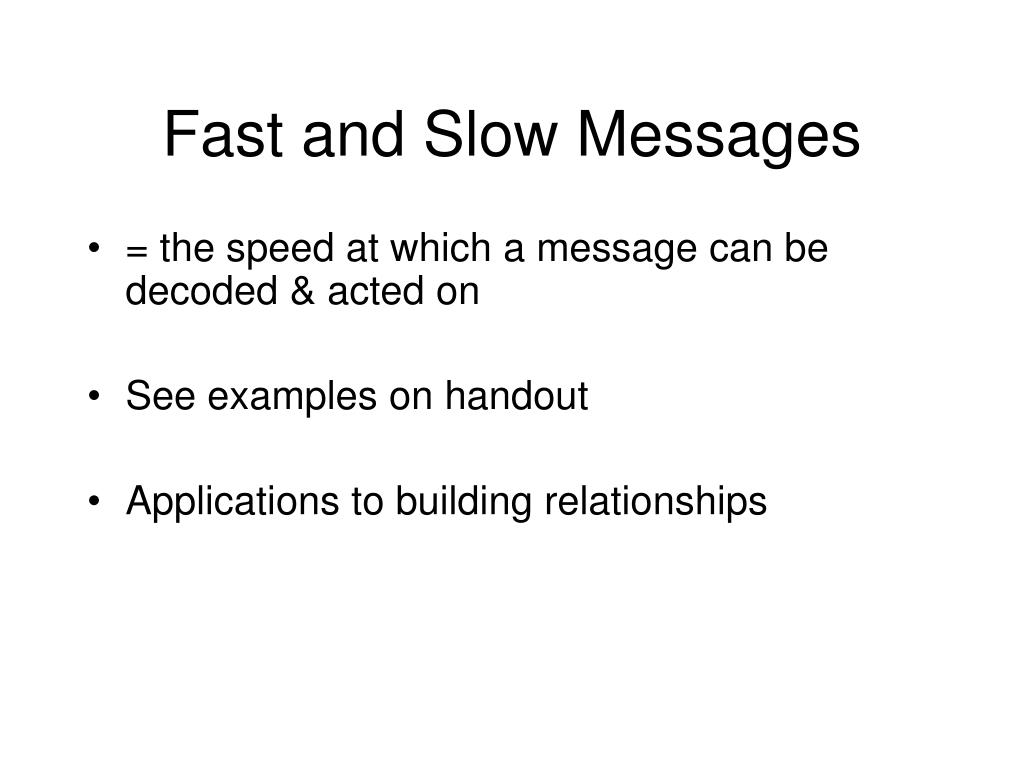 Fast and Slow Messages

• = the speed at which a message can be decoded & acted on

• See examples on handout

• Applications to building relationships